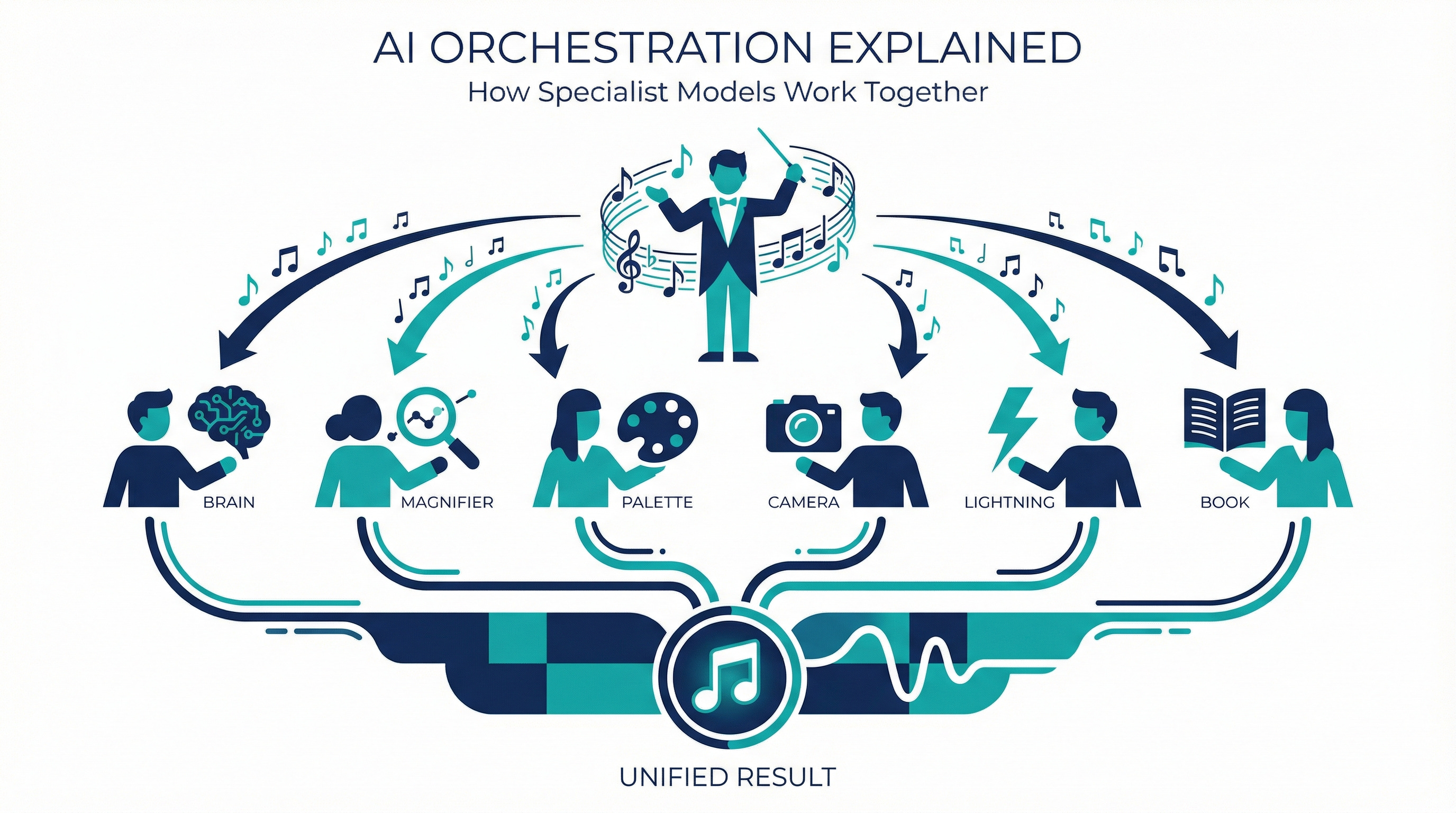 AI ORCHESTRATION EXPLAINED
How Specialist Models Work Together

BRAIN
MAGNIFIER
PALETTE
CAMERA
LIGHTNING
BOOK

UNIFIED RESULT